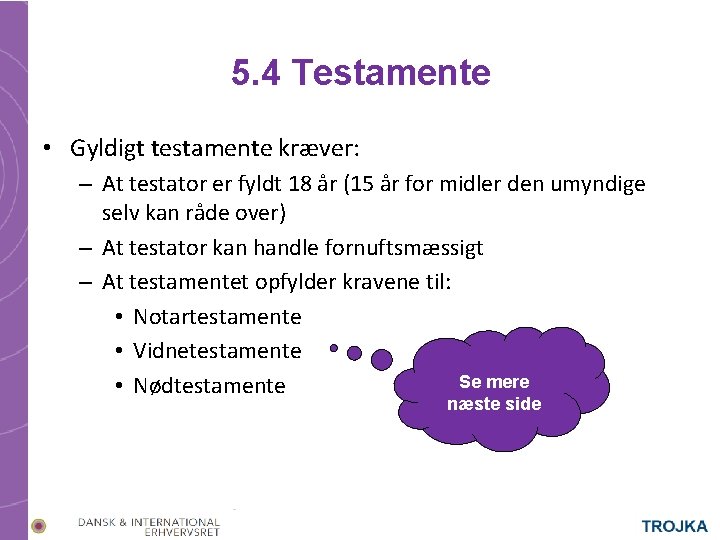 5.4 Testamente

• Gyldigt testamente kræver:
– At testator er fyldt 18 år (15 år for midler den umyndige selv kan råde over)
– At testator kan handle fornuftsmæssigt
– At testamentet opfylder kravene til:
• Notartestamente
• Vidnetestamente
• Nødtestamente

Se mere næste side

DANSK & INTERNATIONAL ERHVERVSRET

TROJKA